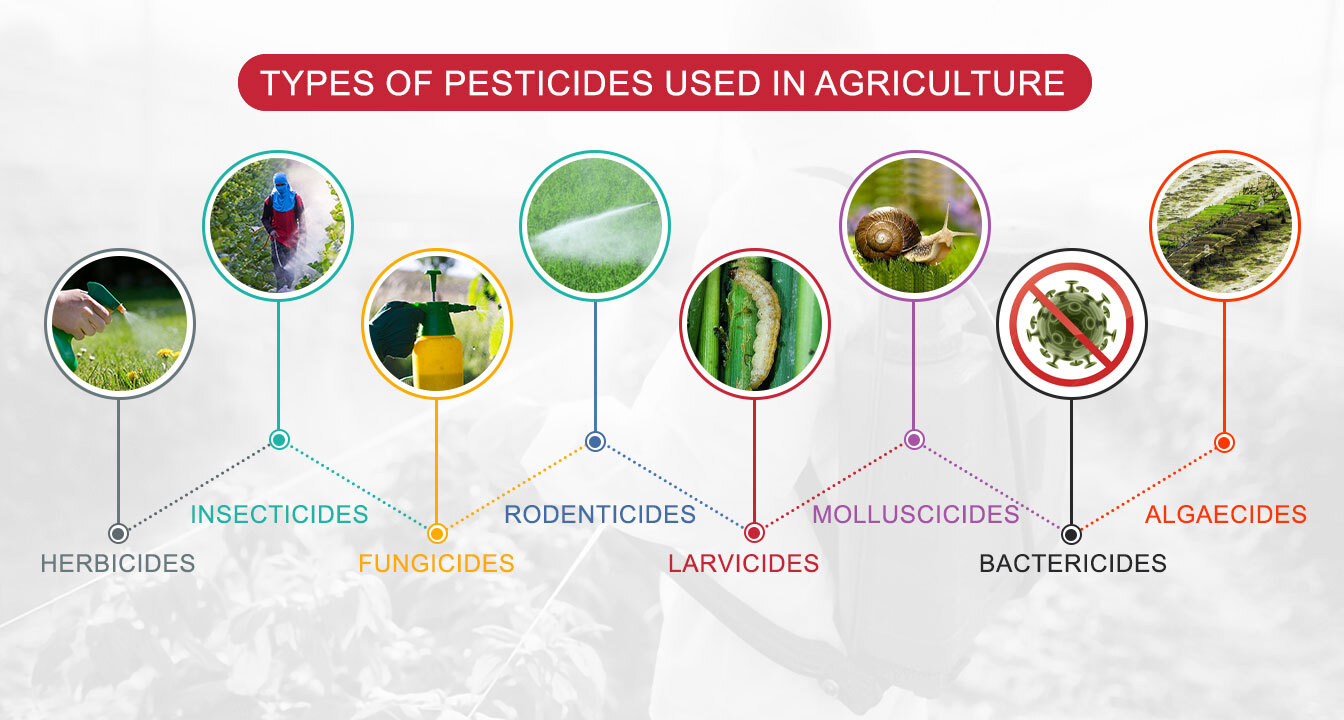 TYPES OF PESTICIDES USED IN AGRICULTURE

HERBICIDES

INSECTICIDES

FUNGICIDES

RODENTICIDES

LARVICIDES

MOLLUSCICIDES

BACTERICIDES

ALGAECIDES